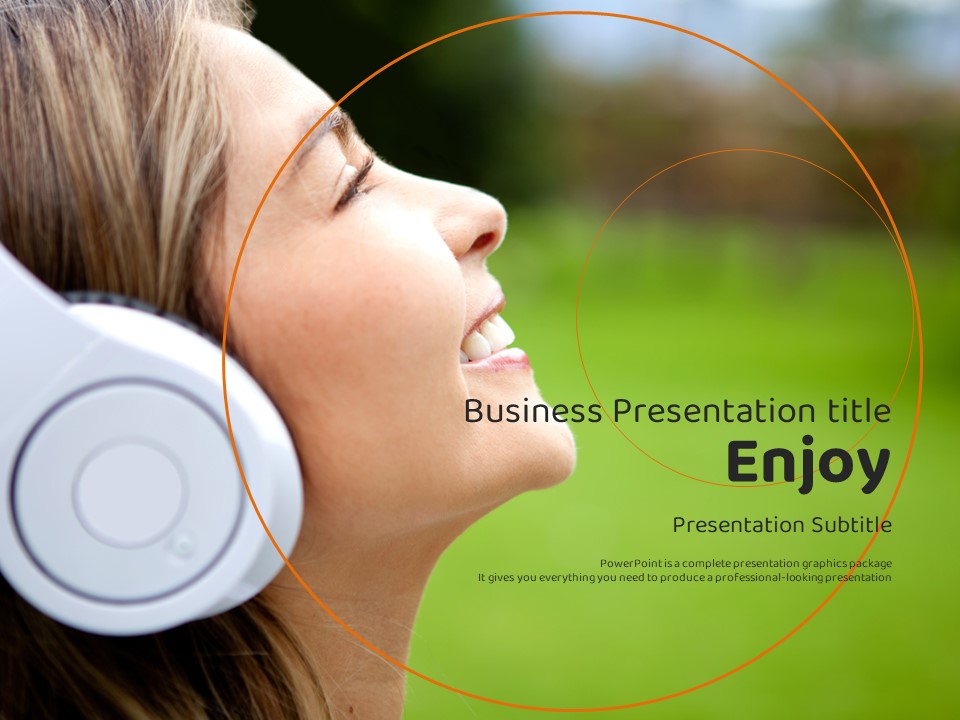 Business Presentation title
Enjoy

Presentation Subtitle

PowerPoint is a complete presentation graphics package
It gives you everything you need to produce a professional-looking presentation